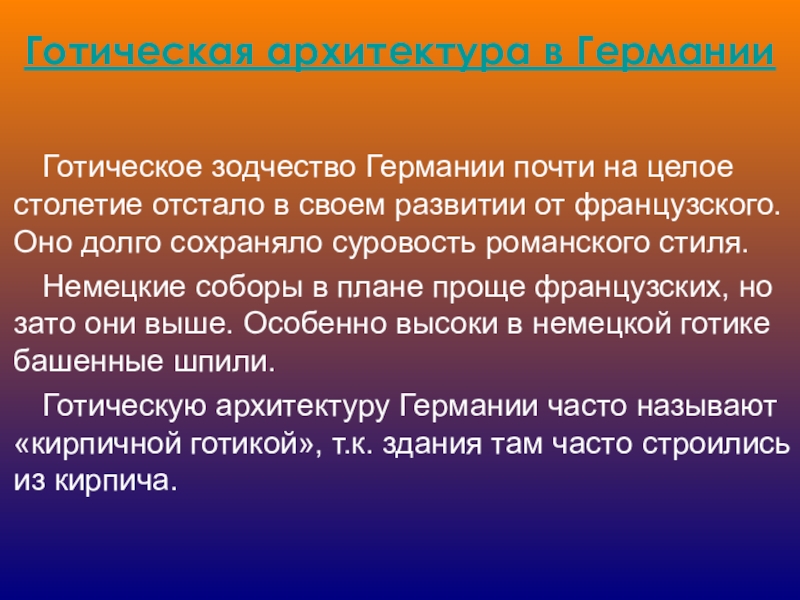 Готическая архитектура в Германии

Готическое зодчество Германии почти на целое столетие отстало в своем развитии от французского. Оно долго сохраняло суровость романского стиля.

Немецкие соборы в плане проще французских, но зато они выше. Особенно высоки в немецкой готике башенные шпили.

Готическую архитектуру Германии часто называют «кирпичной готикой», т.к. здания там часто строились из кирпича.